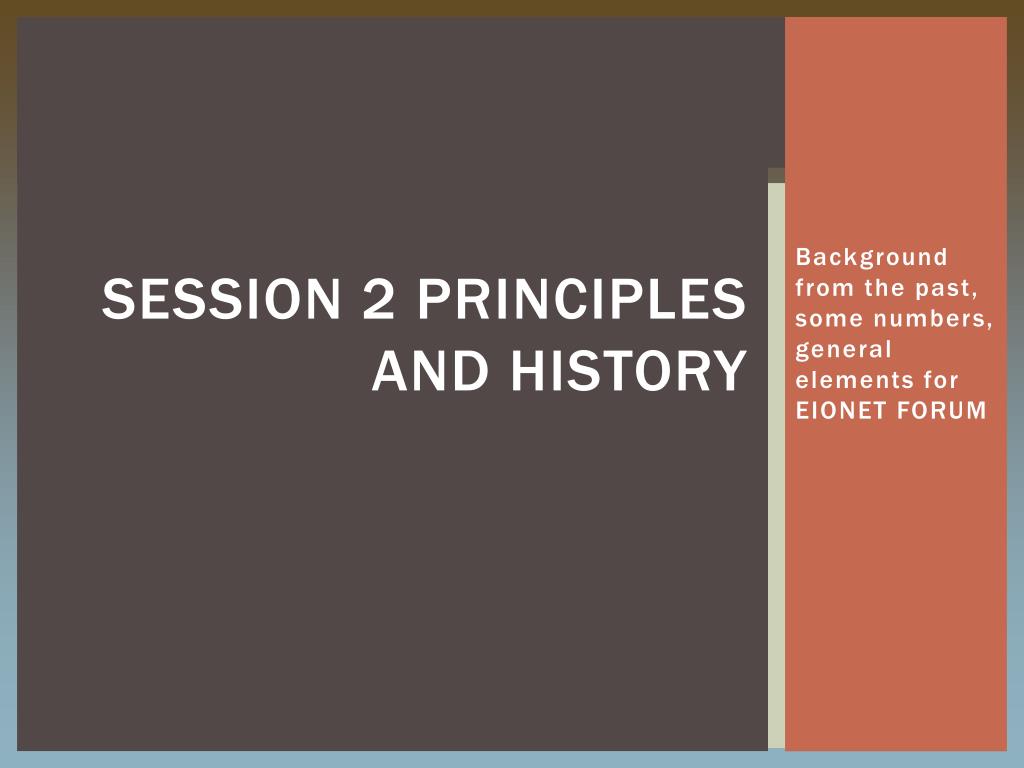 SESSION 2 PRINCIPLES AND HISTORY

Background from the past, some numbers, general elements for EIONET FORUM